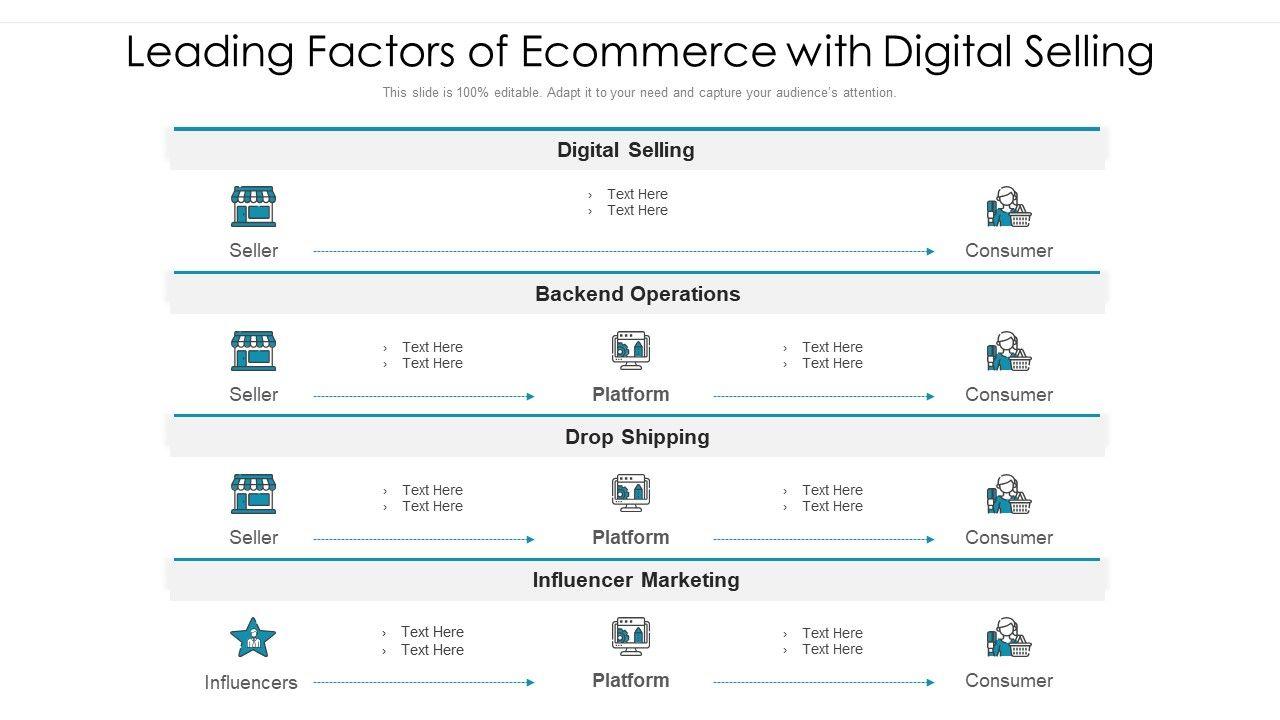 Leading Factors of Ecommerce with Digital Selling

This slide is 100% editable. Adapt it to your need and capture your audience's attention.

Digital Selling

› Text Here
› Text Here

Seller

Consumer

Backend Operations

› Text Here
› Text Here

› Text Here
› Text Here

Seller

Platform

Consumer

Drop Shipping

› Text Here
› Text Here

› Text Here
› Text Here

Seller

Platform

Consumer

Influencer Marketing

› Text Here
› Text Here

› Text Here
› Text Here

Influencers

Platform

Consumer